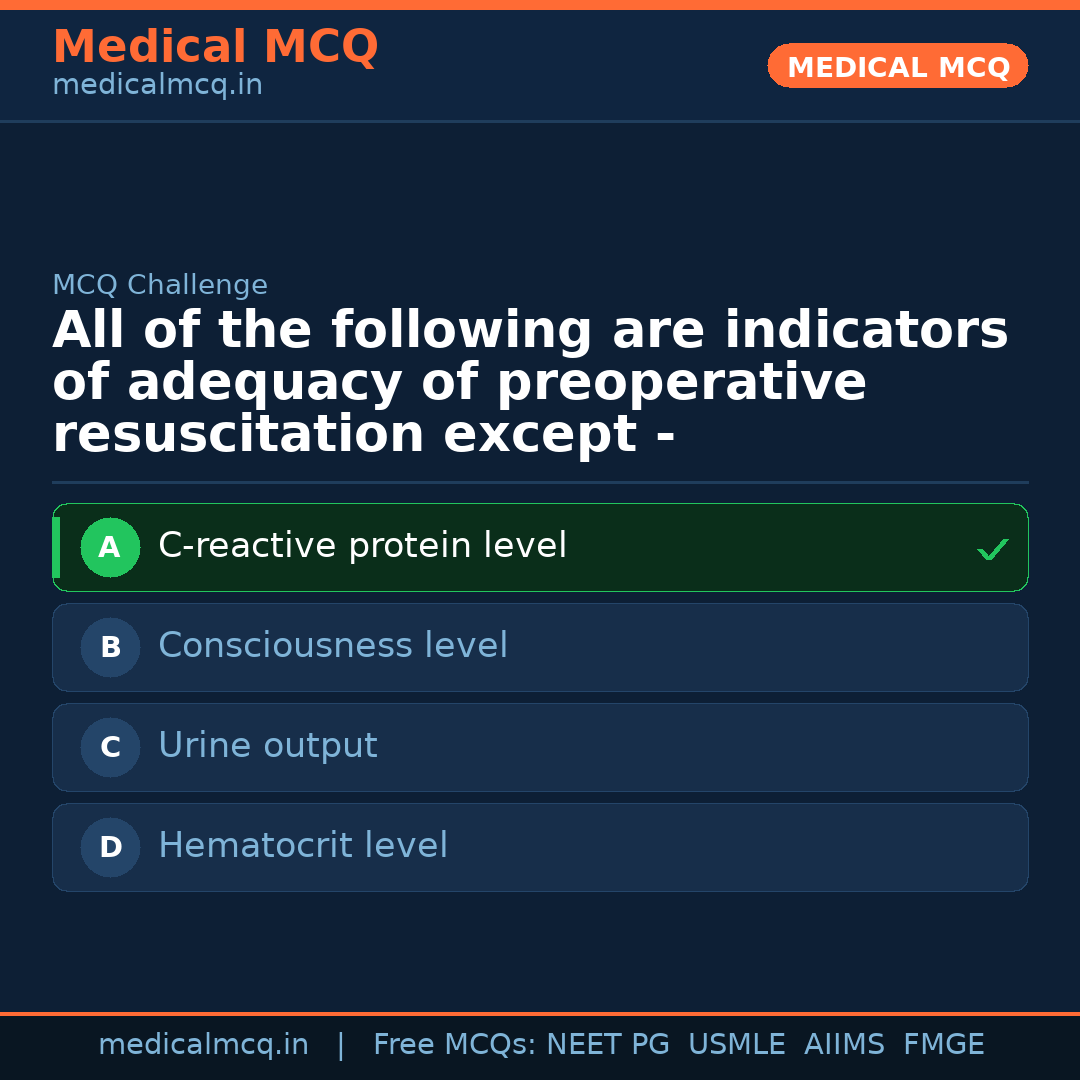 Medical MCQ
medicalmcq.in

MEDICAL MCQ

MCQ Challenge

All of the following are indicators of adequacy of preoperative resuscitation except -

A C-reactive protein level ✓

B Consciousness level

C Urine output

D Hematocrit level

medicalmcq.in | Free MCQs: NEET PG USMLE AIIMS FMGE